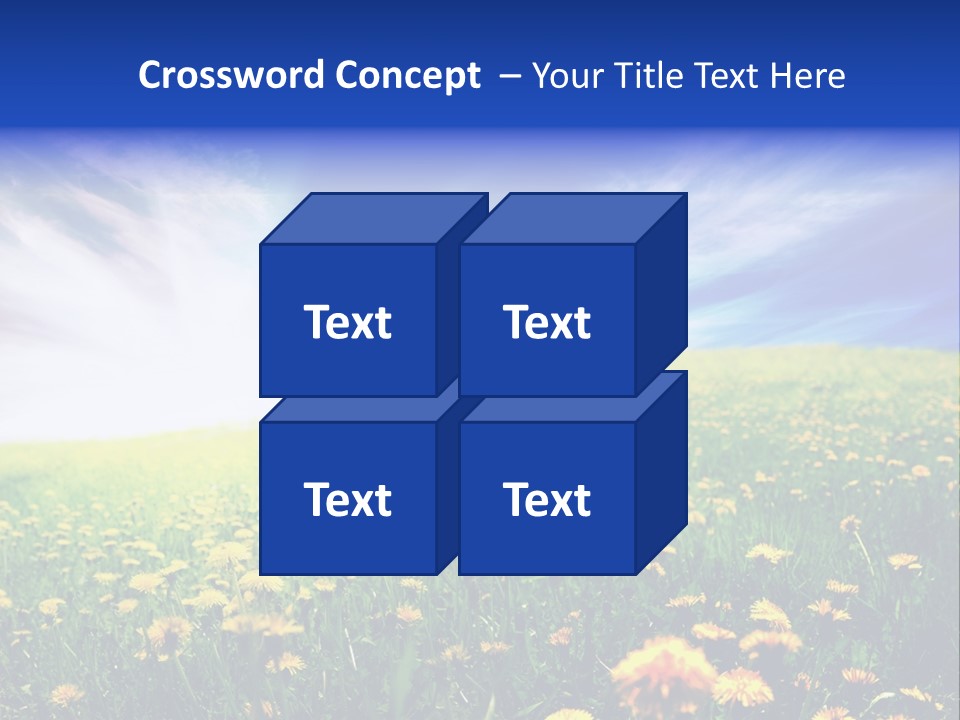 Crossword Concept – Your Title Text Here

Text

Text

Text

Text